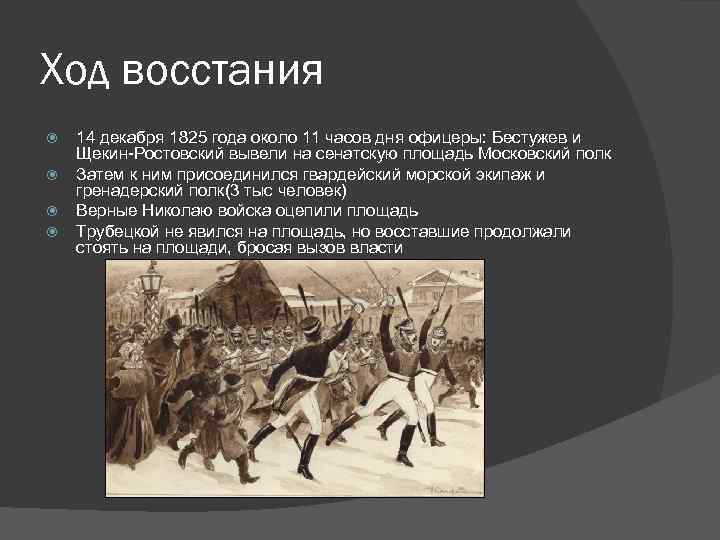 Ход восстания

14 декабря 1825 года около 11 часов дня офицеры: Бестужев и Щекин-Ростовский вывели на сенатскую площадь Московский полк

Затем к ним присоединился гвардейский морской экипаж и гренадерский полк(3 тыс человек)

Верные Николаю войска оцепили площадь

Трубецкой не явился на площадь, но восставшие продолжали стоять на площади, бросая вызов власти